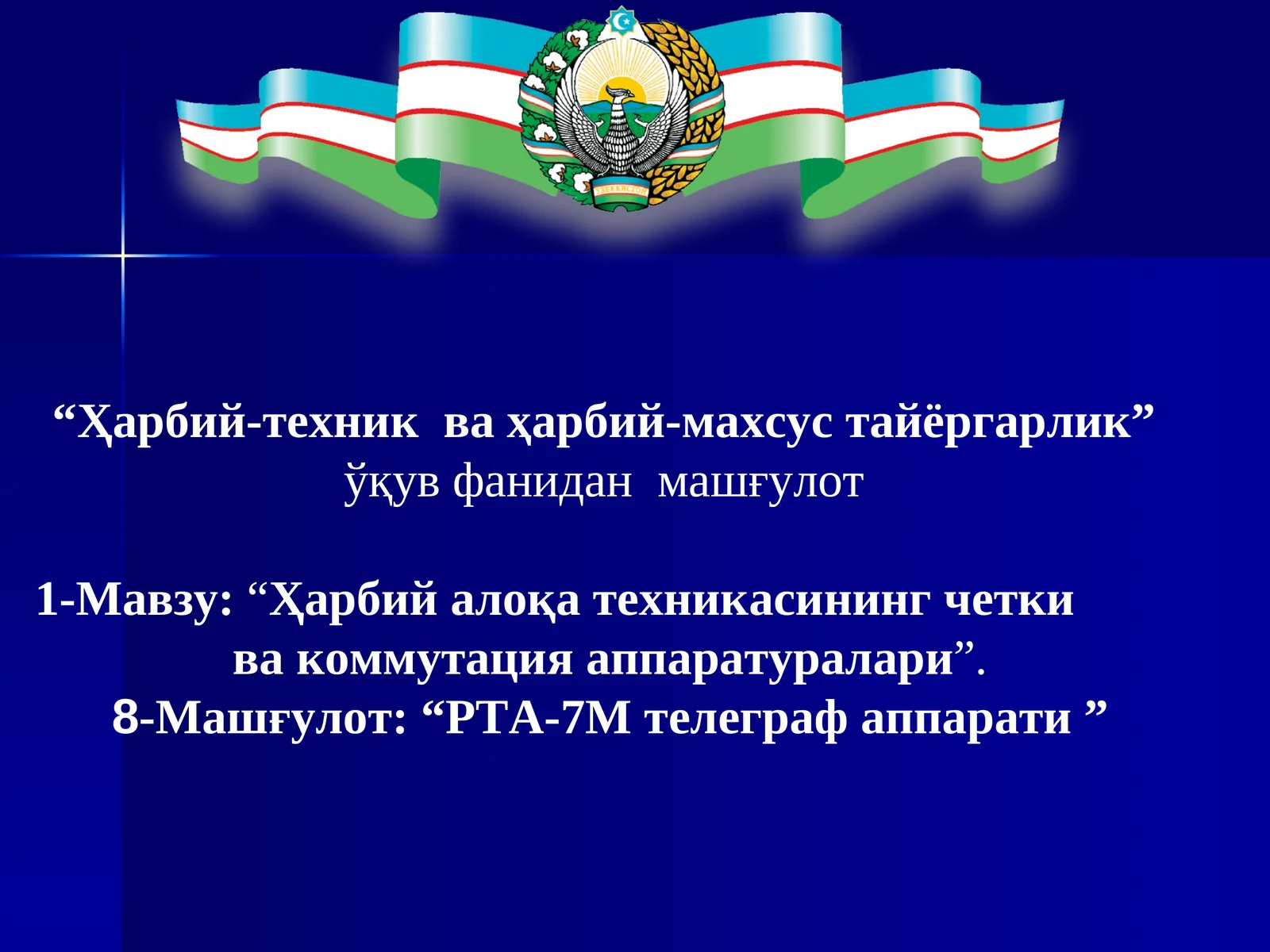 “Ҳарбий-техник ва ҳарбий-махсус тайёргарлик” ўқув фанидан машғулот

1-Мавзу: “Ҳарбий алоқа техникасининг четки ва коммутация аппаратуралари”.
8-Машғулот: “РТА-7М телеграф аппарати ”